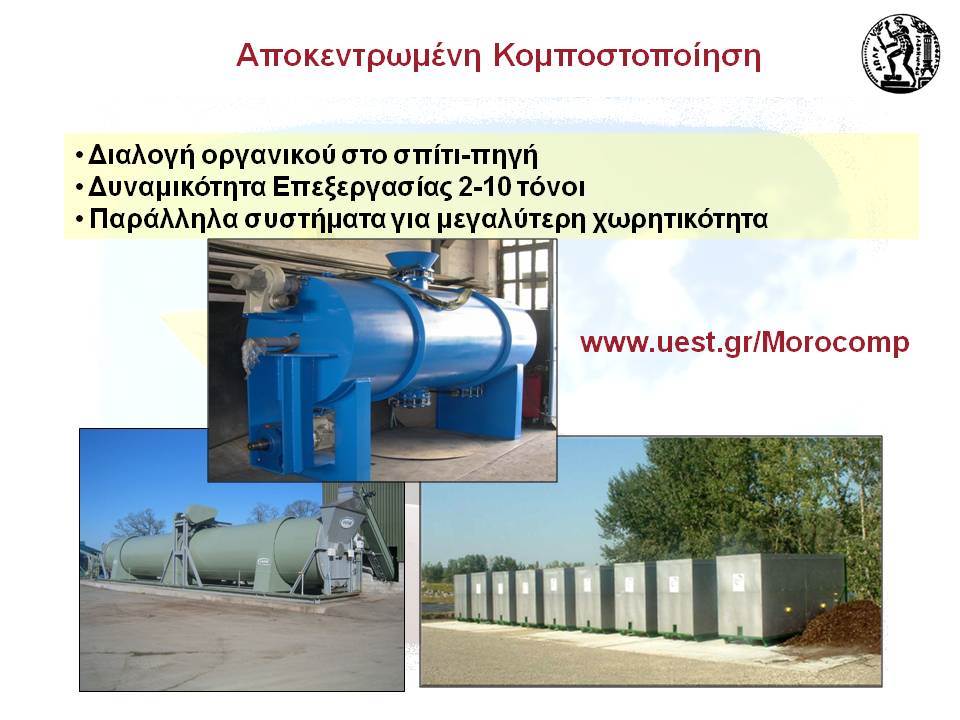 Αποκεντρωμένη Κομποστοποίηση

• Διαλογή οργανικού στο σπίτι-πηγή
• Δυναμικότητα Επεξεργασίας 2-10 τόνοι
• Παράλληλα συστήματα για μεγαλύτερη χωρητικότητα

www.uest.gr/Morocomp